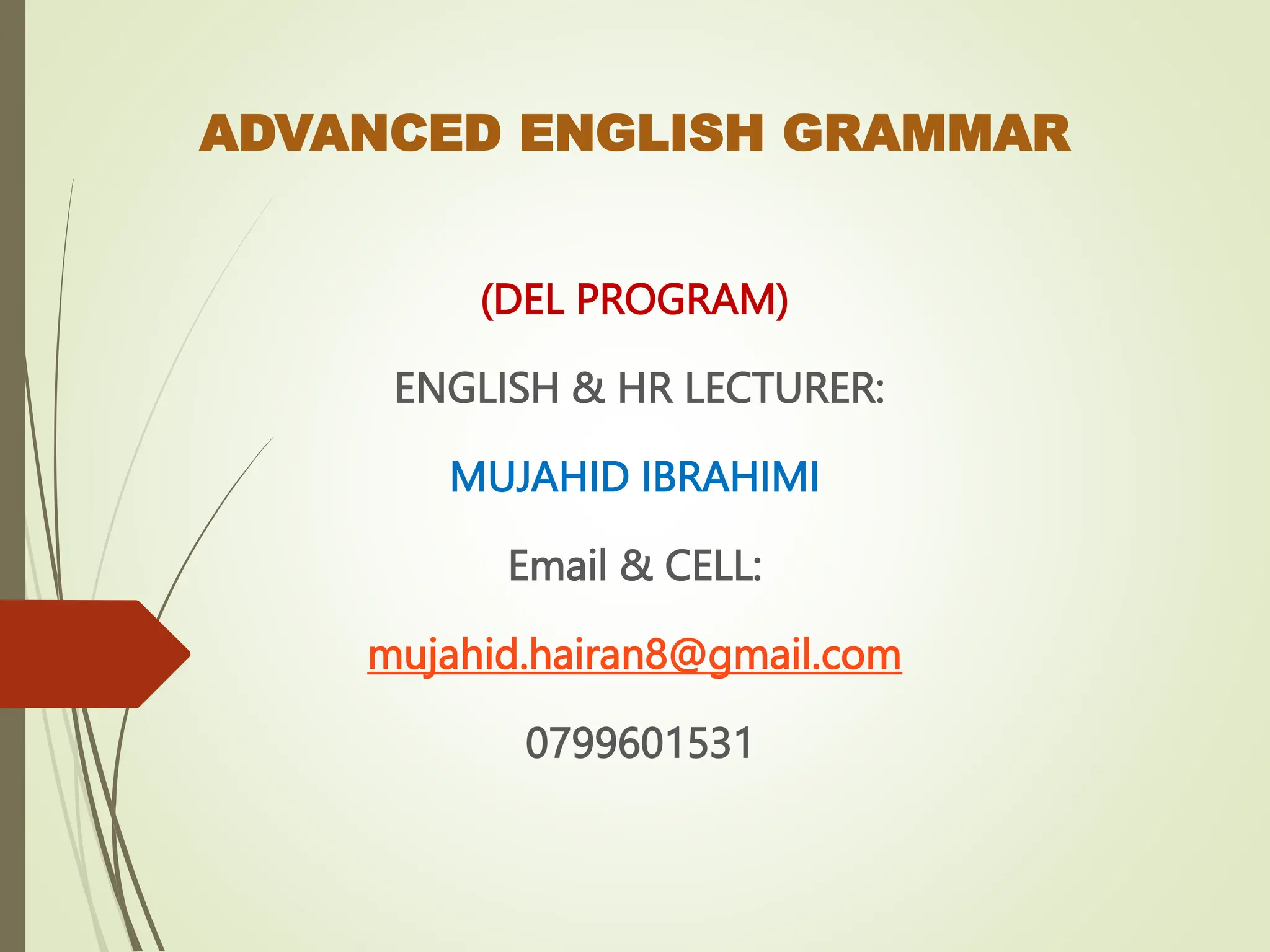 ADVANCED ENGLISH GRAMMAR

(DEL PROGRAM)

ENGLISH & HR LECTURER:

MUJAHID IBRAHIMI

Email & CELL:

mujahid.hairan8@gmail.com

0799601531